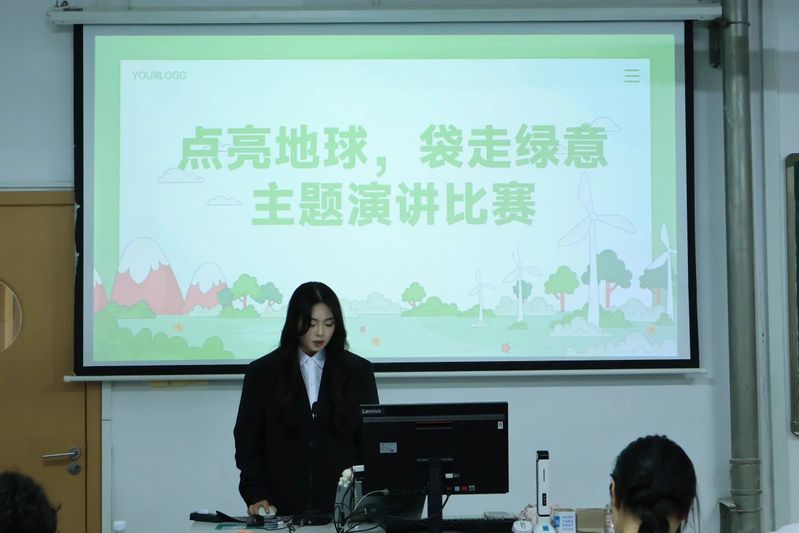 YOURLOGO

点亮地球，袋走绿意
主题演讲比赛

Lenovo